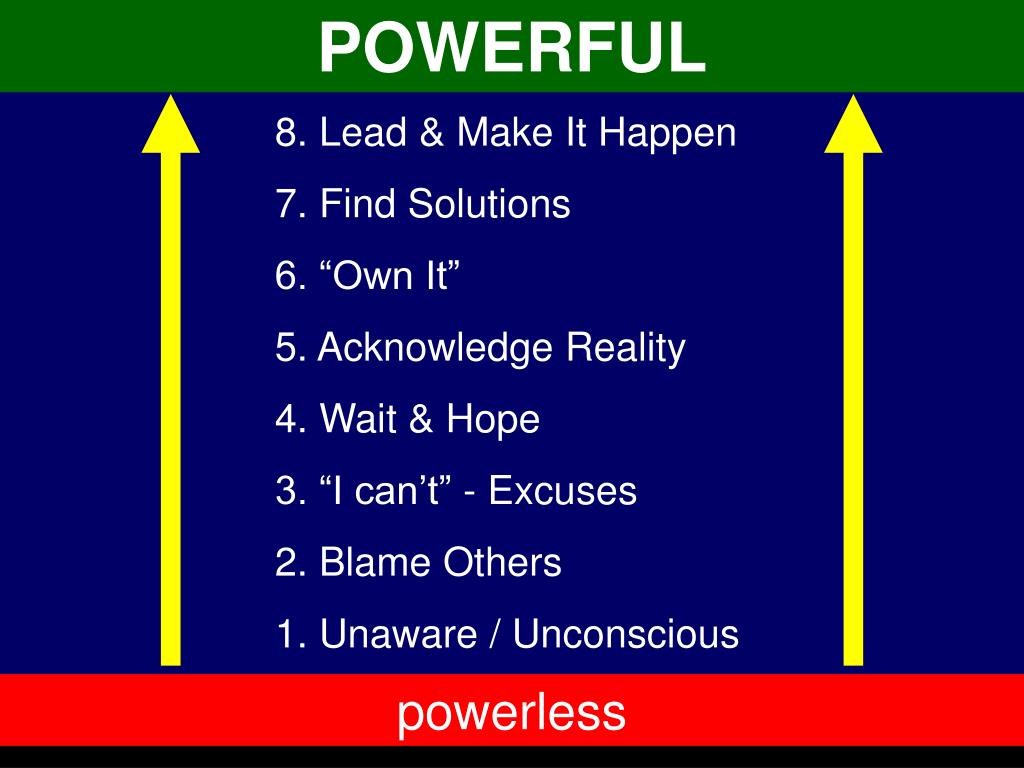 POWERFUL

8. Lead & Make It Happen

7. Find Solutions

6. “Own It”

5. Acknowledge Reality

4. Wait & Hope

3. “I can’t” - Excuses

2. Blame Others

1. Unaware / Unconscious

powerless